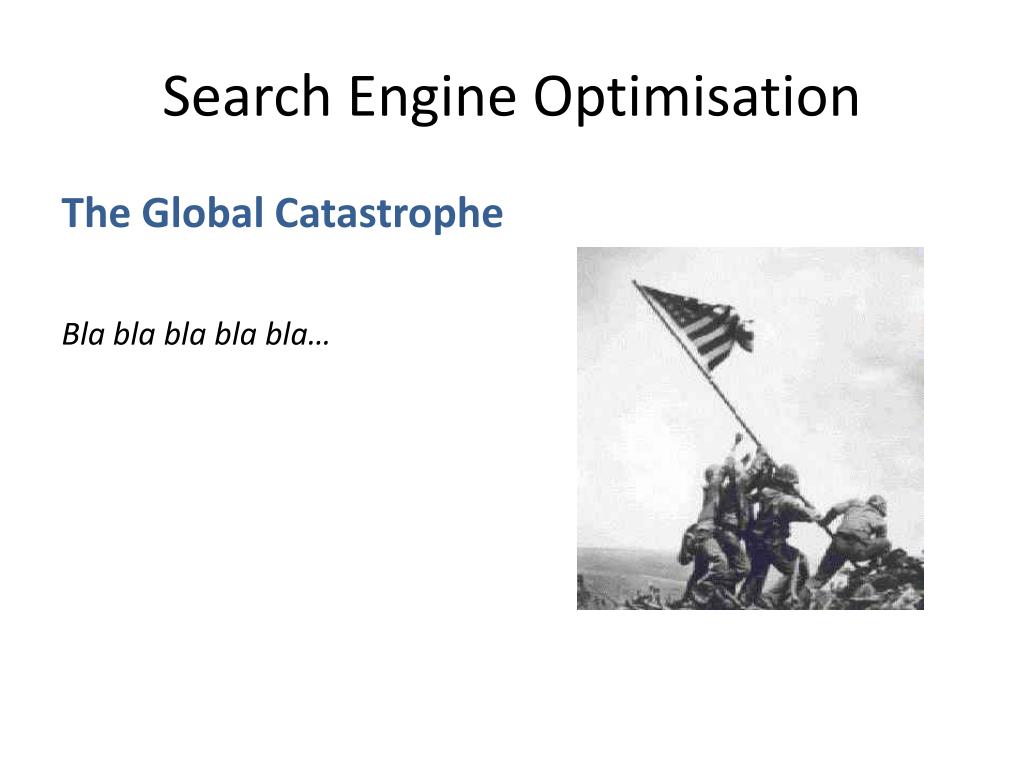 Search Engine Optimisation

The Global Catastrophe

Bla bla bla bla bla…